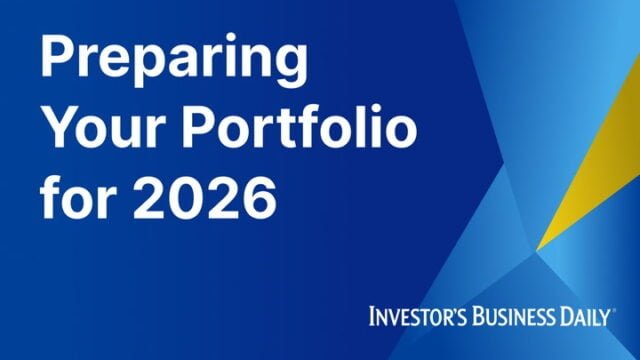 Preparing Your Portfolio for 2026

INVESTOR'S BUSINESS DAILY®